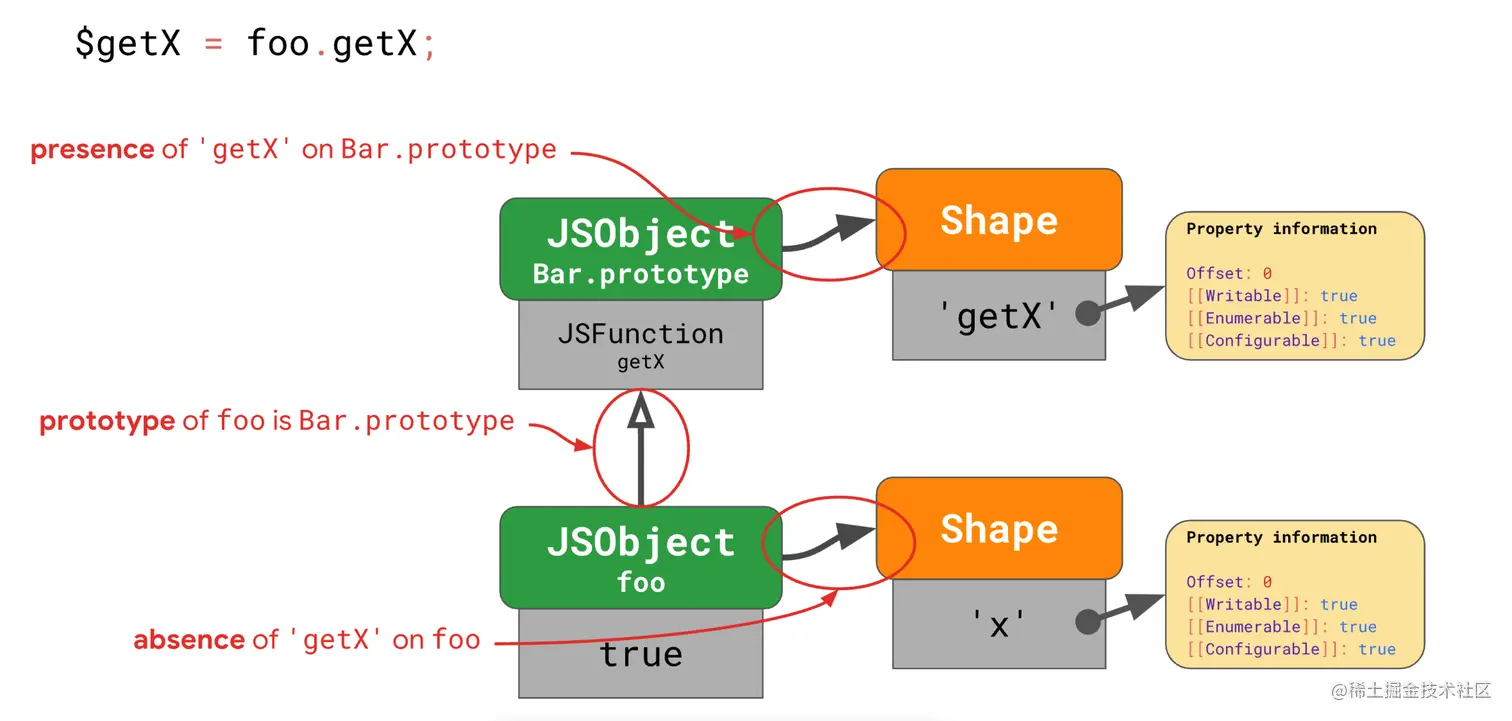 $getX = foo.getX;

presence of 'getX' on Bar.prototype

JSObject
Bar.prototype

JSFunction
getX

Shape

'getX'

Property information

Offset: 0
[[Writable]]: true
[[Enumerable]]: true
[[Configurable]]: true

prototype of foo is Bar.prototype

JSObject
foo

true

Shape

'x'

Property information

Offset: 0
[[Writable]]: true
[[Enumerable]]: true
[[Configurable]]: true

absence of 'getX' on foo

@稀土掘金技术社区